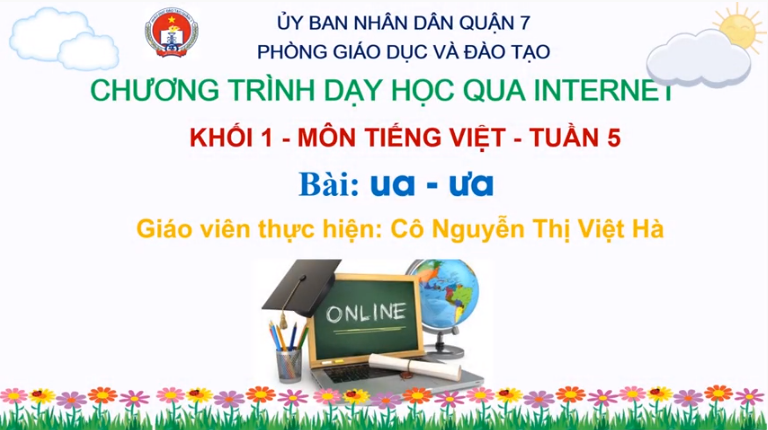 ỦY BAN NHÂN DÂN QUẬN 7
PHÒNG GIÁO DỤC VÀ ĐÀO TẠO

CHƯƠNG TRÌNH DẠY HỌC QUA INTERNET

KHỐI 1 - MÔN TIẾNG VIỆT - TUẦN 5

Bài: ua - ưa

Giáo viên thực hiện: Cô Nguyễn Thị Việt Hà

ONLINE